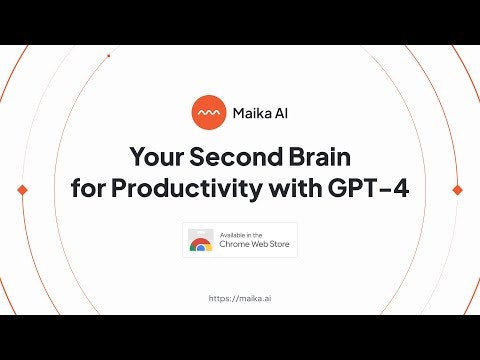 Maika AI

Your Second Brain
for Productivity with GPT-4

Available in the
Chrome Web Store

https://maika.ai